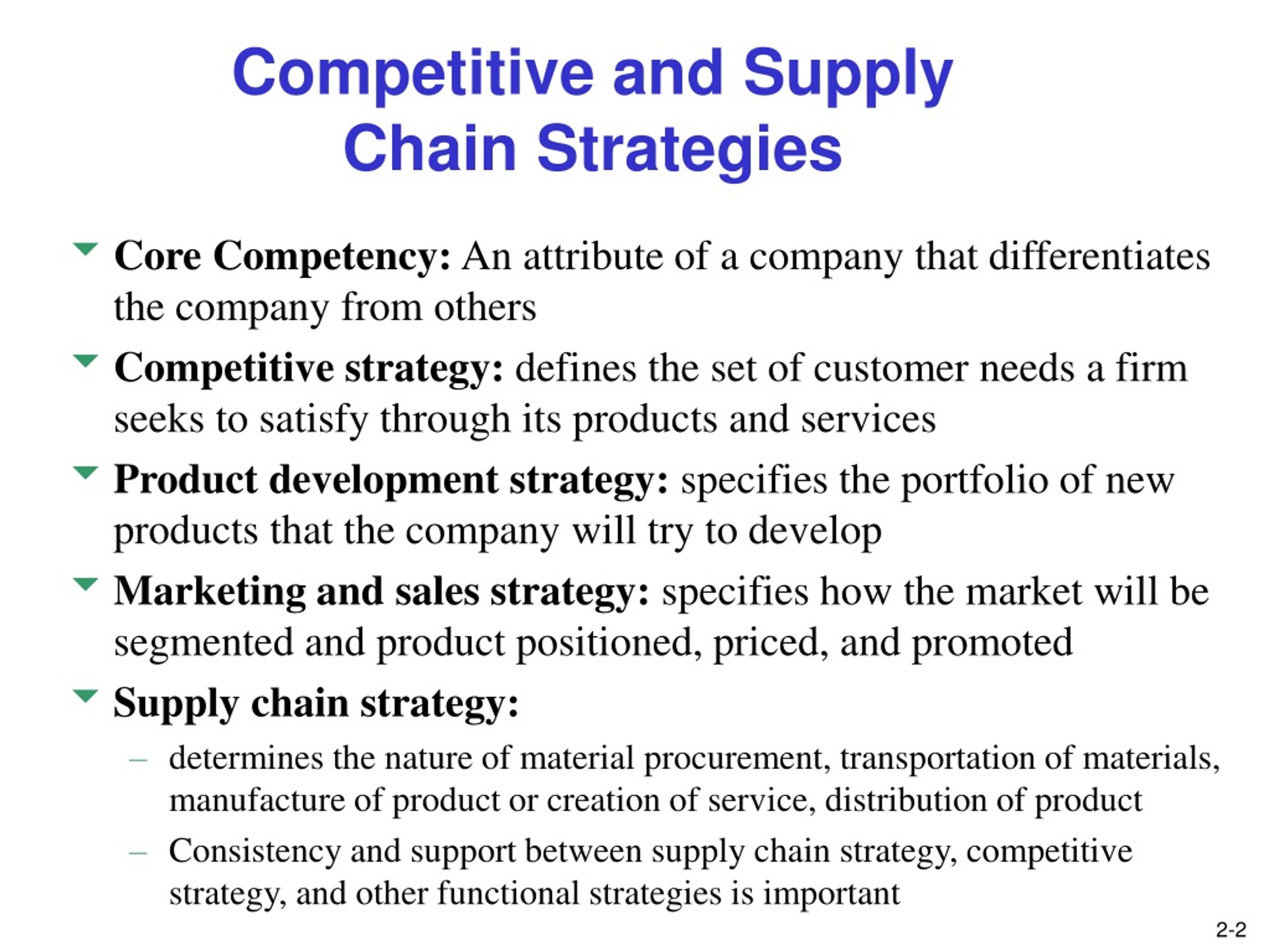 Competitive and Supply Chain Strategies

Core Competency: An attribute of a company that differentiates the company from others

Competitive strategy: defines the set of customer needs a firm seeks to satisfy through its products and services

Product development strategy: specifies the portfolio of new products that the company will try to develop

Marketing and sales strategy: specifies how the market will be segmented and product positioned, priced, and promoted

Supply chain strategy:

– determines the nature of material procurement, transportation of materials, manufacture of product or creation of service, distribution of product

– Consistency and support between supply chain strategy, competitive strategy, and other functional strategies is important

2-2